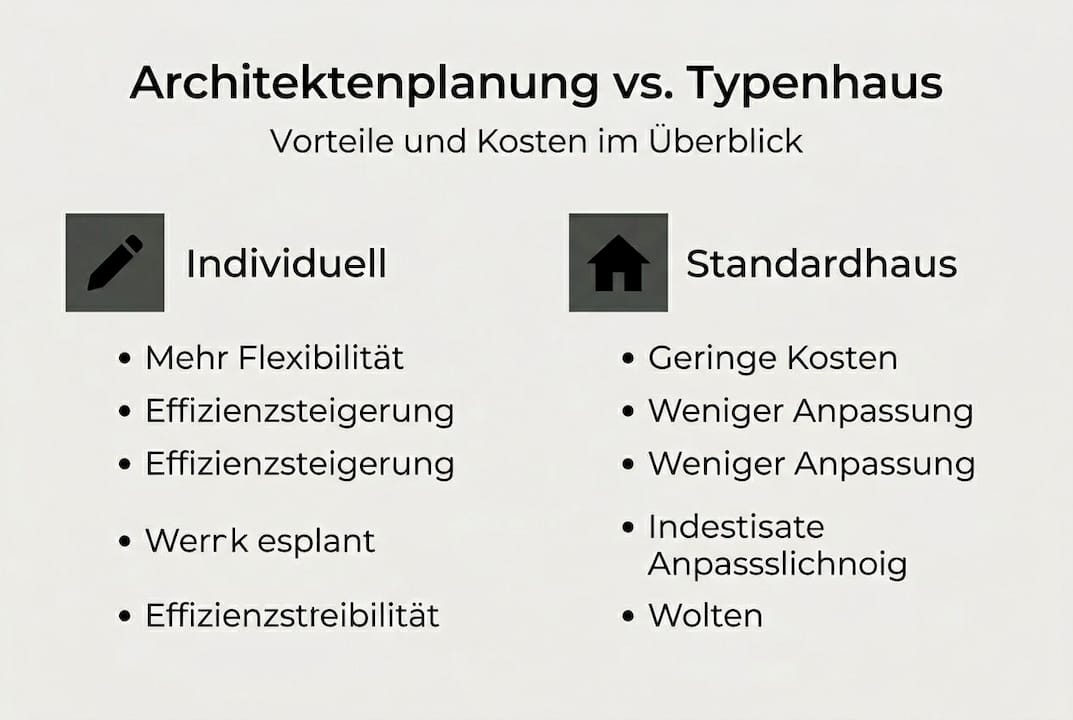 Architektenplanung vs. Typenhaus

Vorteile und Kosten im Überblick

Individuell

• Mehr Flexibilität
• Effizienzsteigerung
• Effizienzsteigerung
• Werr k esplant
• Effizienzstreibilität

Standardhaus

• Geringe Kosten
• Weniger Anpassung
• Weniger Anpassung
• Indestisate Anpasslichnoig
• Wolten